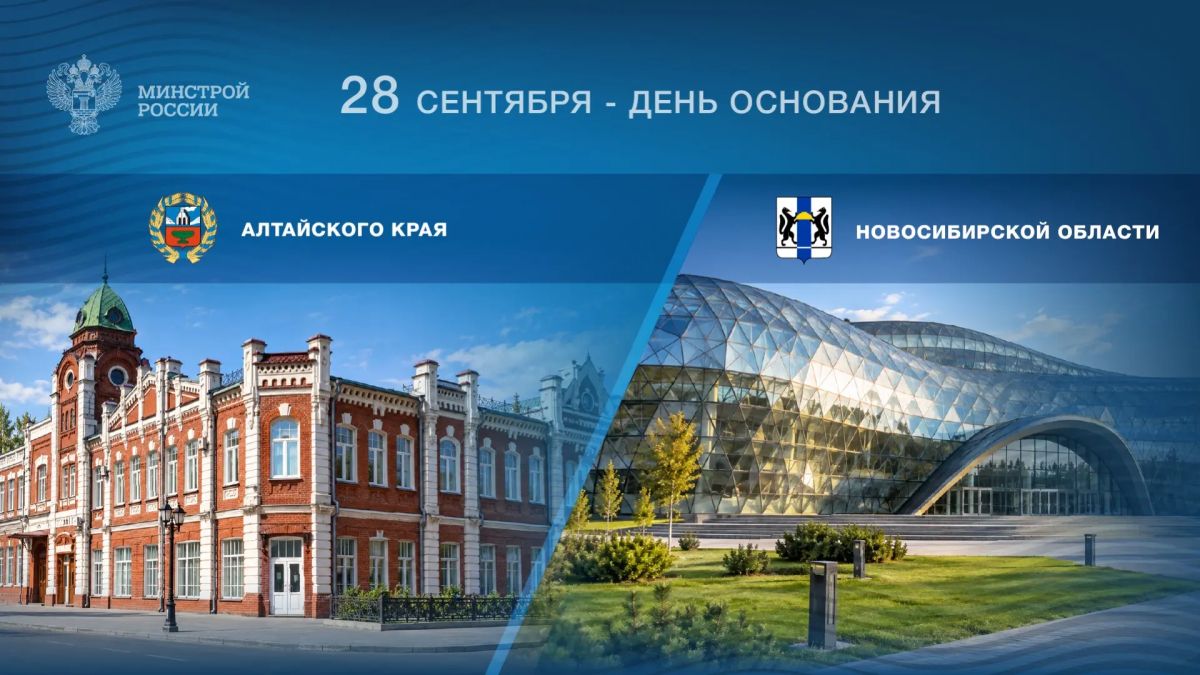 МИНСТРОЙ РОССИИ

28 СЕНТЯБРЯ - ДЕНЬ ОСНОВАНИЯ

АЛТАЙСКОГО КРАЯ

НОВОСИБИРСКОЙ ОБЛАСТИ